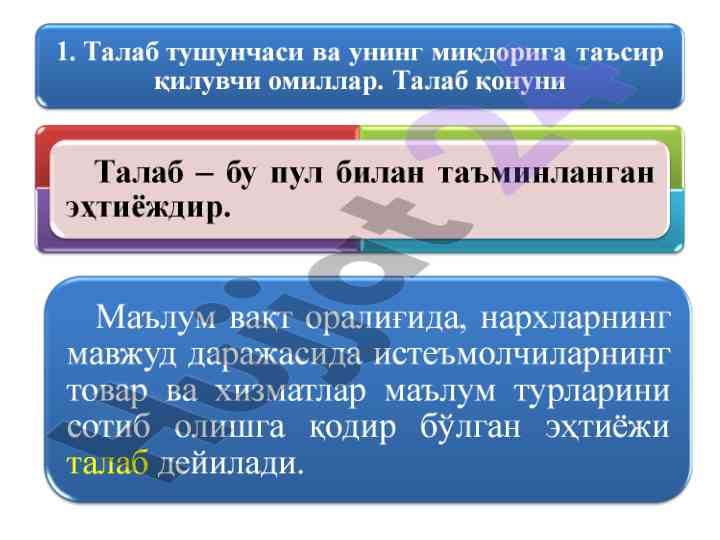 1. Талаб тушунчаси ва унинг миқдорига таъсир қилувчи омиллар. Талаб қонуни

Талаб – бу пул билан таъминланган эҳтиёждир.

Маълум вақт оралиғида, нархларнинг мавжуд даражасида истеъмолчиларнинг товар ва хизматлар маълум турларини сотиб олишга қодир бўлган эҳтиёжи талаб дейилади.

hujjat24